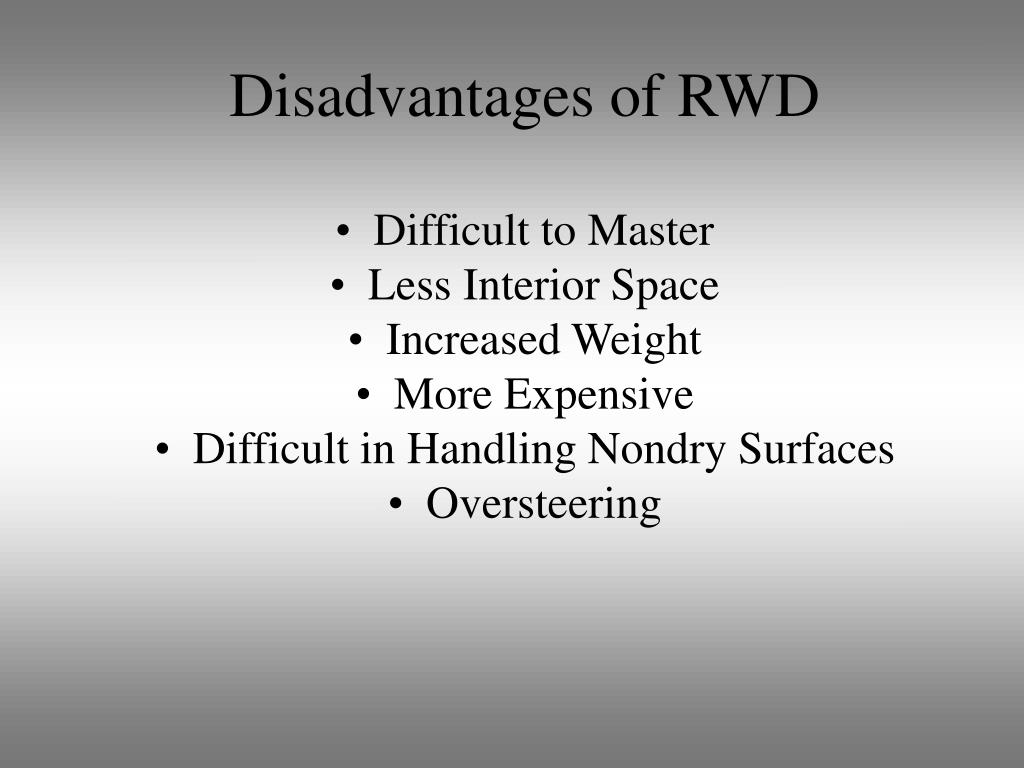 Disadvantages of RWD

• Difficult to Master
• Less Interior Space
• Increased Weight
• More Expensive
• Difficult in Handling Nondry Surfaces
• Oversteering